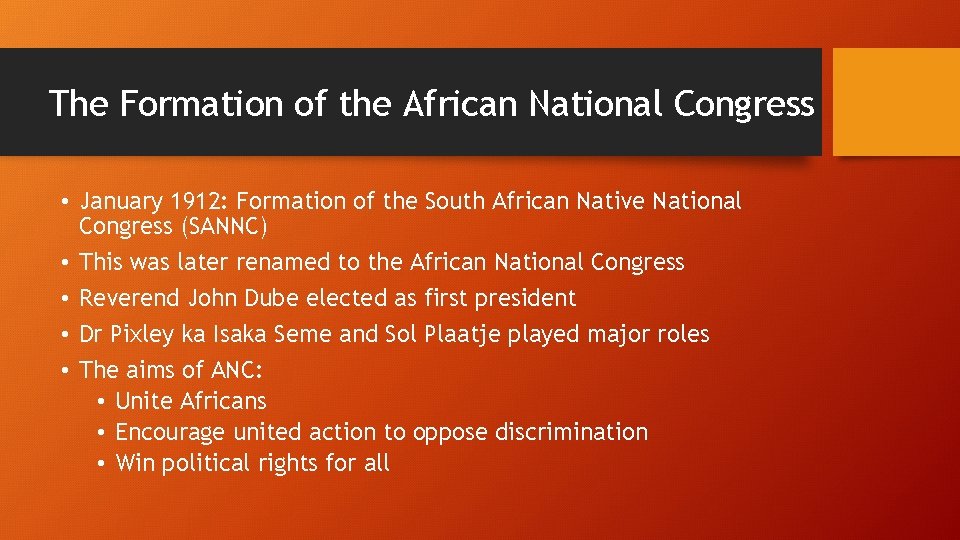 The Formation of the African National Congress

• January 1912: Formation of the South African Native National Congress (SANNC)
• This was later renamed to the African National Congress
• Reverend John Dube elected as first president
• Dr Pixley ka Isaka Seme and Sol Plaatje played major roles
• The aims of ANC:
  • Unite Africans
  • Encourage united action to oppose discrimination
  • Win political rights for all